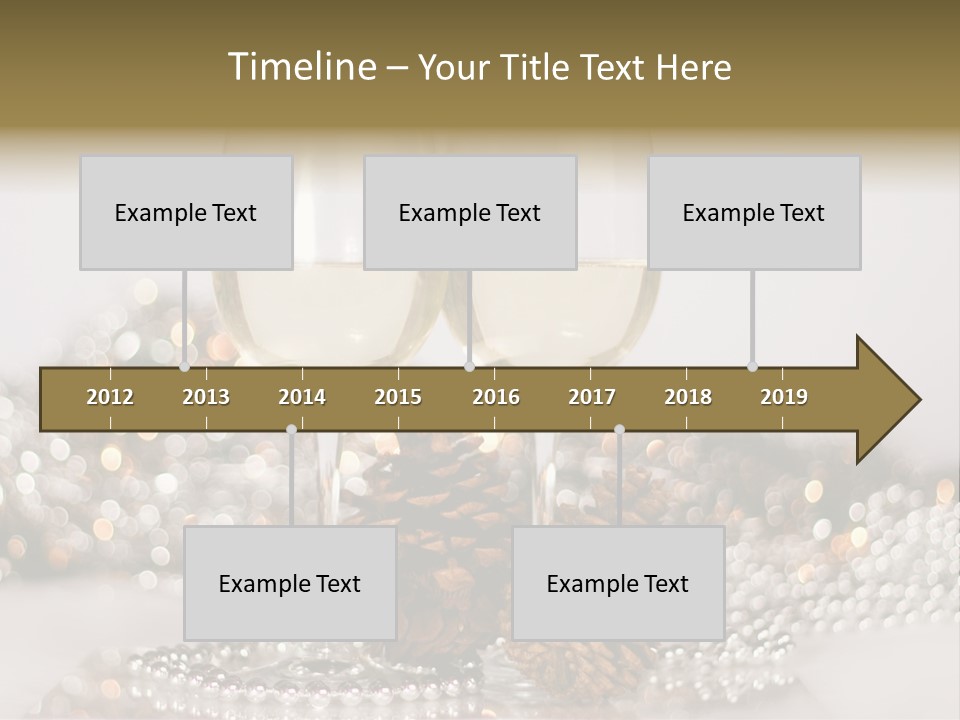 Timeline – Your Title Text Here

Example Text

Example Text

Example Text

2012 2013 2014 2015 2016 2017 2018 2019

Example Text

Example Text